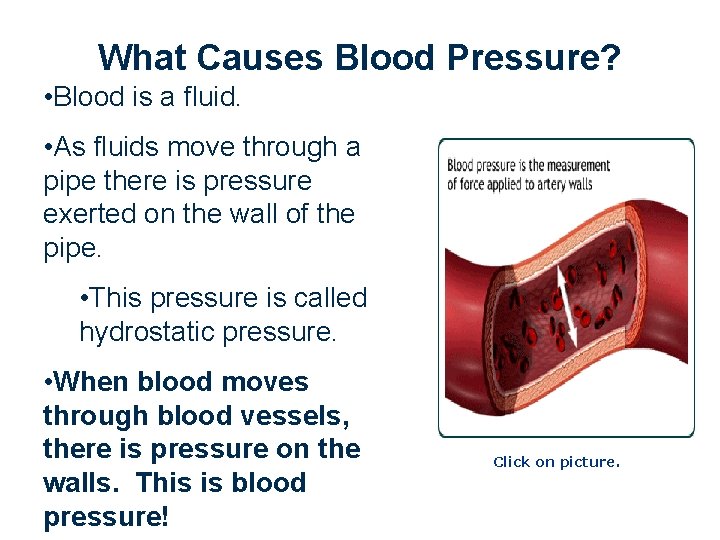 What Causes Blood Pressure?

•Blood is a fluid.

•As fluids move through a pipe there is pressure exerted on the wall of the pipe.

•This pressure is called hydrostatic pressure.

•When blood moves through blood vessels, there is pressure on the walls. This is blood pressure!

Blood pressure is the measurement of force applied to artery walls

Click on picture.